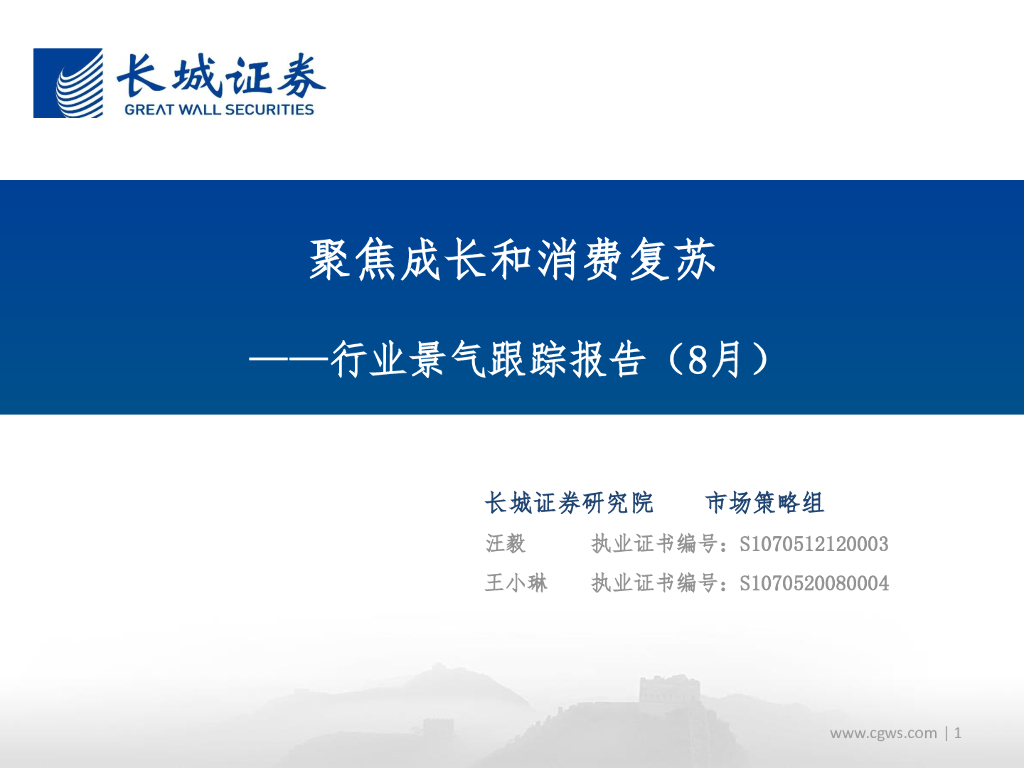 长城证券
GREAT WALL SECURITIES

聚焦成长和消费复苏

——行业景气跟踪报告（8月）

长城证券研究院　　市场策略组
汪毅　　执业证书编号：S1070512120003
王小琳　执业证书编号：S1070520080004

www.cgws.com | 1